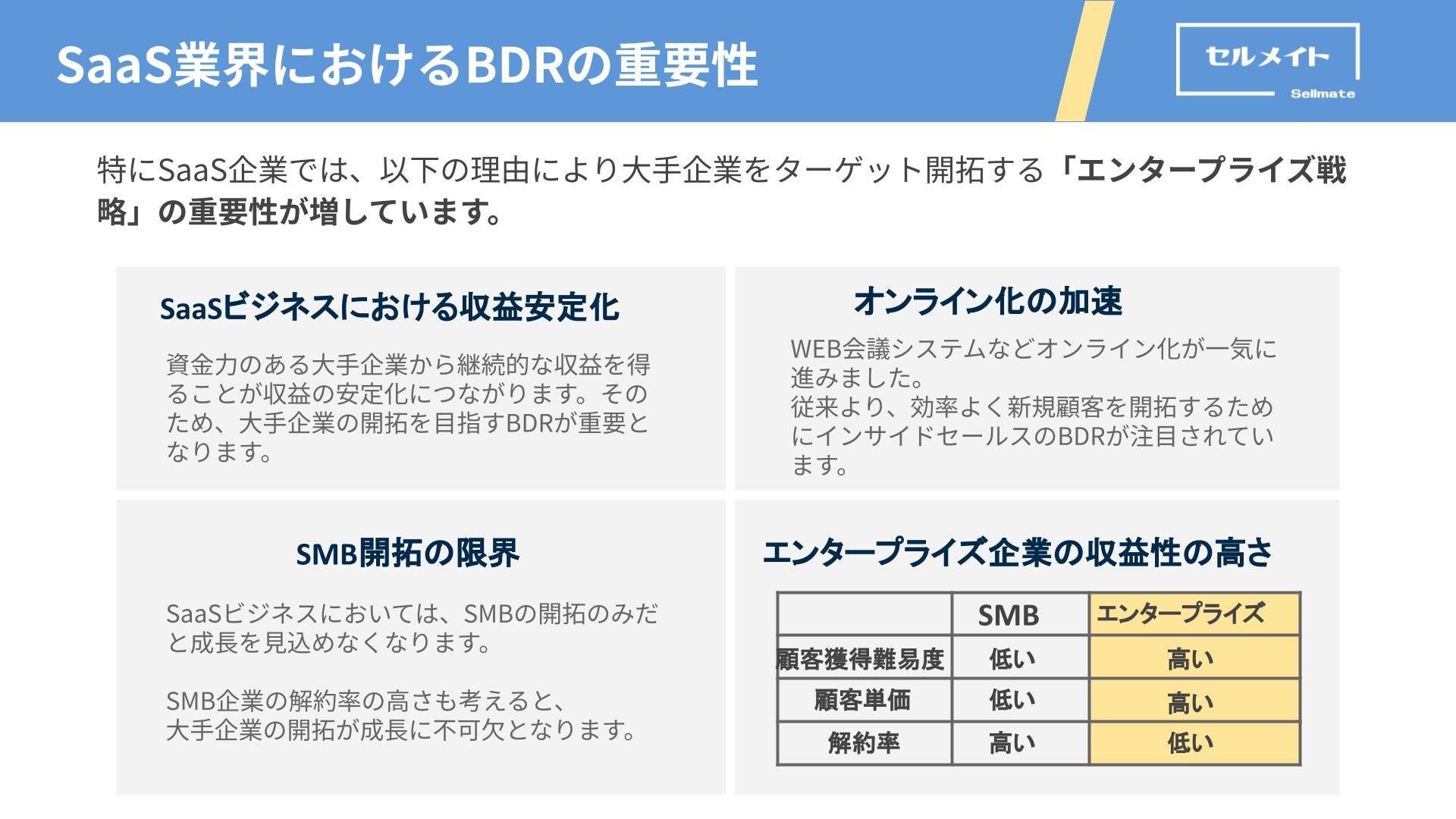 SaaS業界におけるBDRの重要性

セルメイト
Sellmate

特にSaaS企業では、以下の理由により大手企業をターゲット開拓する「エンタープライズ戦略」の重要性が増しています。

SaaSビジネスにおける収益安定化

資金力のある大手企業から継続的な収益を得ることが収益の安定化につながります。そのため、大手企業の開拓を目指すBDRが重要となります。

オンライン化の加速

WEB会議システムなどオンライン化が一気に進みました。
従来より、効率よく新規顧客を開拓するためにインサイドセールスのBDRが注目されています。

SMB開拓の限界

SaaSビジネスにおいては、SMBの開拓のみだと成長を見込めなくなります。

SMB企業の解約率の高さも考えると、大手企業の開拓が成長に不可欠となります。

エンタープライズ企業の収益性の高さ

| | SMB | エンタープライズ |
|---|---|---|
| 顧客獲得難易度 | 低い | 高い |
| 顧客単価 | 低い | 高い |
| 解約率 | 高い | 低い |